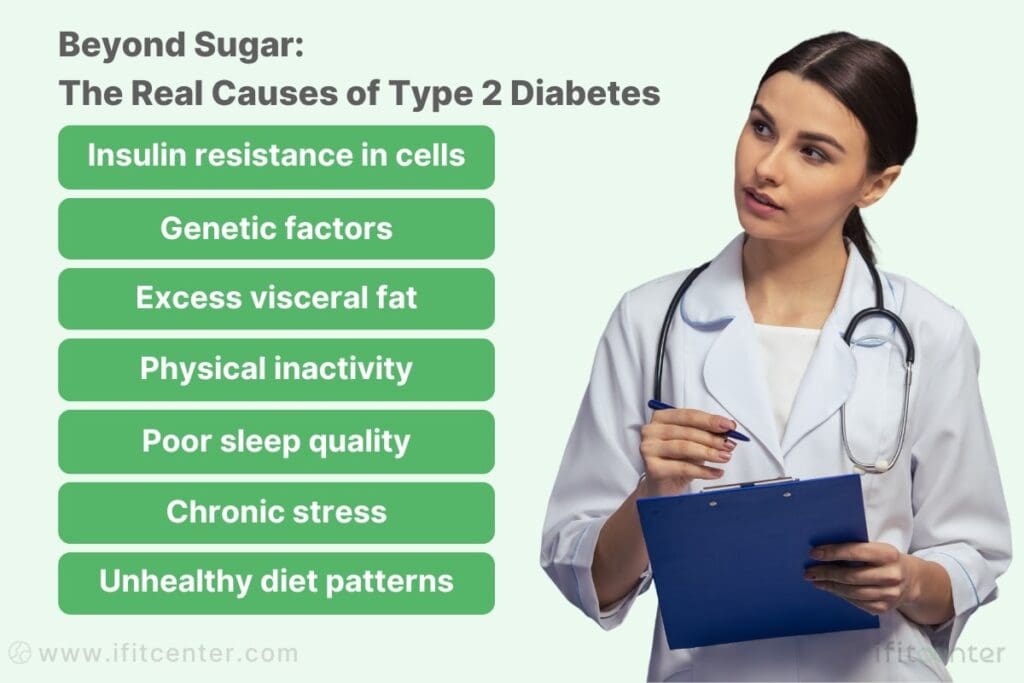 Beyond Sugar:
The Real Causes of Type 2 Diabetes

Insulin resistance in cells

Genetic factors

Excess visceral fat

Physical inactivity

Poor sleep quality

Chronic stress

Unhealthy diet patterns

www.ifitcenter.com

ifitcenter